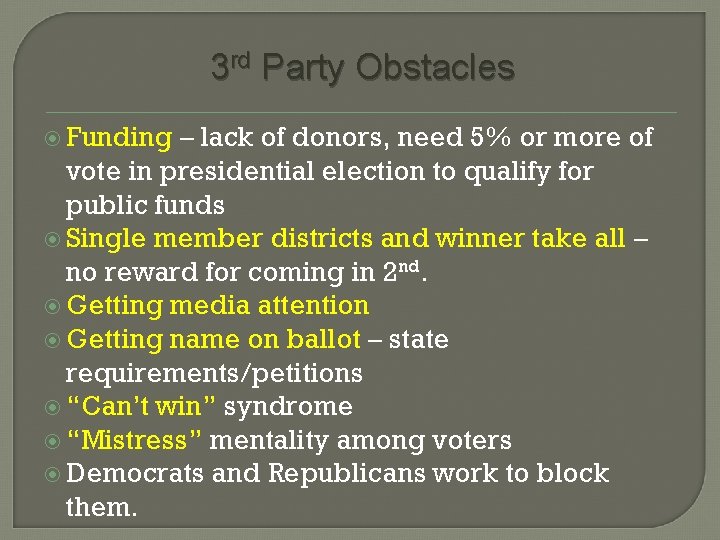 3rd Party Obstacles

Funding – lack of donors, need 5% or more of vote in presidential election to qualify for public funds

Single member districts and winner take all – no reward for coming in 2nd.

Getting media attention

Getting name on ballot – state requirements/petitions

“Can’t win” syndrome

“Mistress” mentality among voters

Democrats and Republicans work to block them.